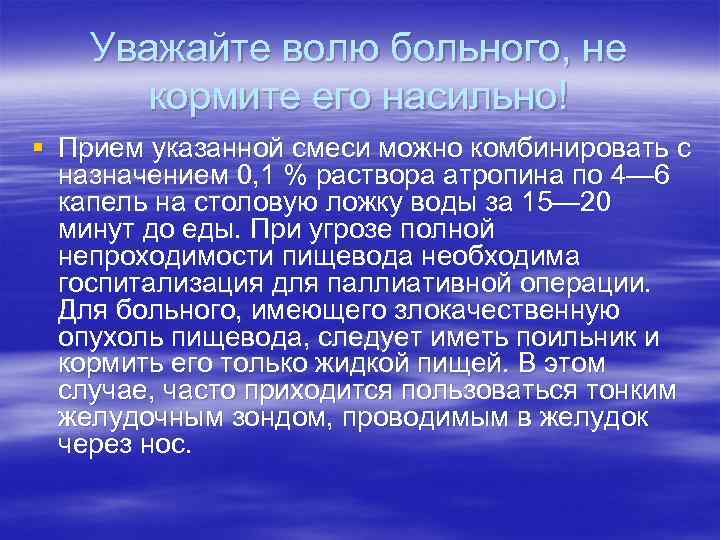 Уважайте волю больного, не кормите его насильно!

Прием указанной смеси можно комбинировать с назначением 0,1 % раствора атропина по 4—6 капель на столовую ложку воды за 15—20 минут до еды. При угрозе полной непроходимости пищевода необходима госпитализация для паллиативной операции. Для больного, имеющего злокачественную опухоль пищевода, следует иметь поильник и кормить его только жидкой пищей. В этом случае, часто приходится пользоваться тонким желудочным зондом, проводимым в желудок через нос.